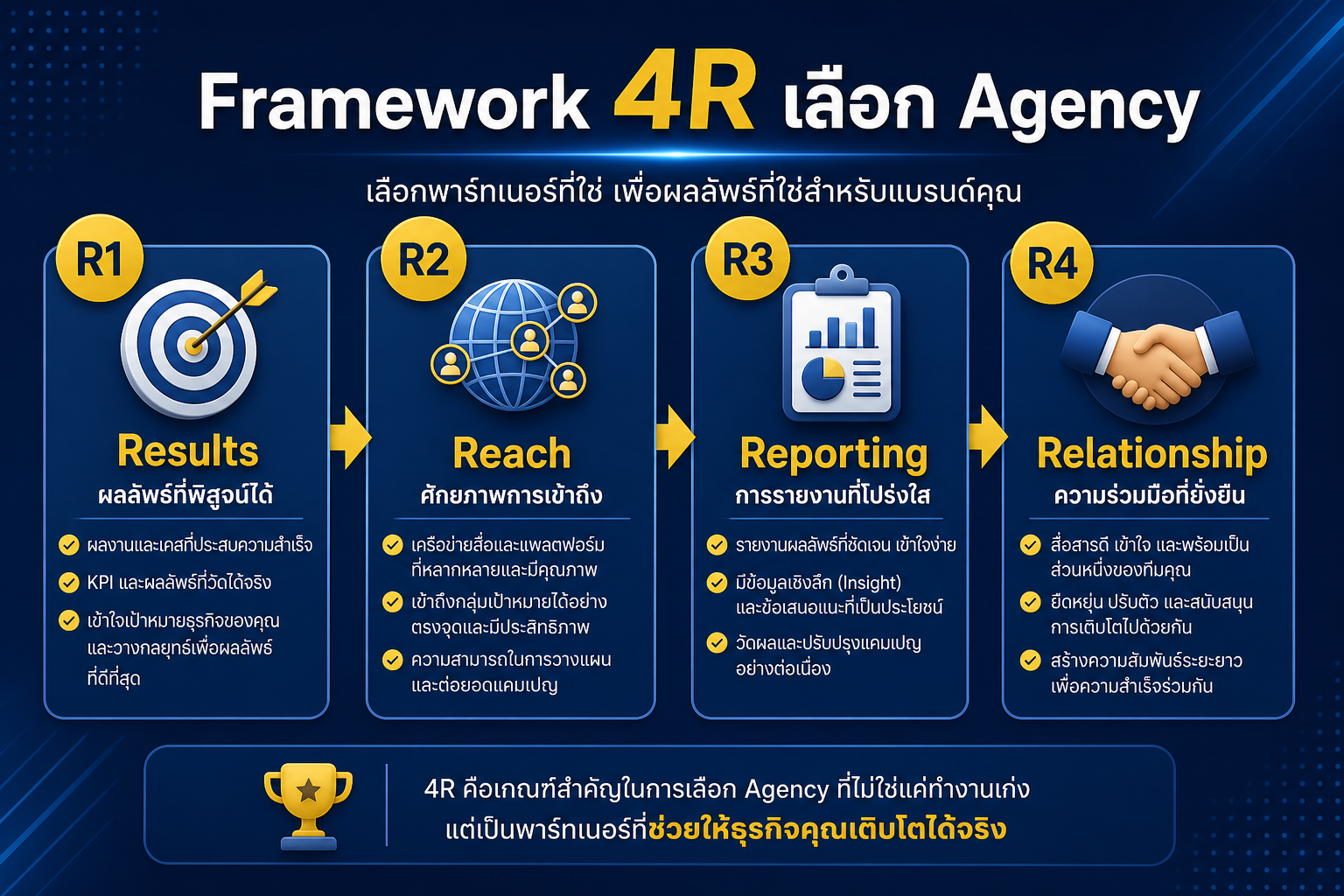 Framework 4R เลือก Agency

เลือกพาร์ทเนอร์ที่ใช่ เพื่อผลลัพธ์ที่ใช่สำหรับแบรนด์คุณ

R1
Results
ผลลัพธ์ที่พิสูจน์ได้
ผลงานและเคสที่ประสบความสำเร็จ
KPI และผลลัพธ์ที่วัดได้จริง
เข้าใจเป้าหมายธุรกิจของคุณ และวางกลยุทธ์เพื่อผลลัพธ์ที่ดีที่สุด

R2
Reach
ศักยภาพการเข้าถึง
เครือข่ายสื่อและแพลตฟอร์มที่หลากหลายและมีคุณภาพ
เข้าถึงกลุ่มเป้าหมายได้อย่างตรงจุดและมีประสิทธิภาพ
ความสามารถในการวางแผนและต่อยอดแคมเปญ

R3
Reporting
การรายงานที่โปร่งใส
รายงานผลลัพธ์ที่ชัดเจน เข้าใจง่าย
มีข้อมูลเชิงลึก (Insight) และข้อเสนอแนะที่เป็นประโยชน์
วัดผลและปรับปรุงแคมเปญอย่างต่อเนื่อง

R4
Relationship
ความร่วมมือที่ยั่งยืน
สื่อสารดี เข้าใจ และพร้อมเป็นส่วนหนึ่งของทีมคุณ
ยืดหยุ่น ปรับตัว และสนับสนุนการเติบโตไปด้วยกัน
สร้างความสัมพันธ์ระยะยาวเพื่อความสำเร็จร่วมกัน

4R คือเกณฑ์สำคัญในการเลือก Agency ที่ไม่ใช่แค่ทำงานเก่ง แต่เป็นพาร์ทเนอร์ที่ช่วยให้ธุรกิจคุณเติบโตได้จริง